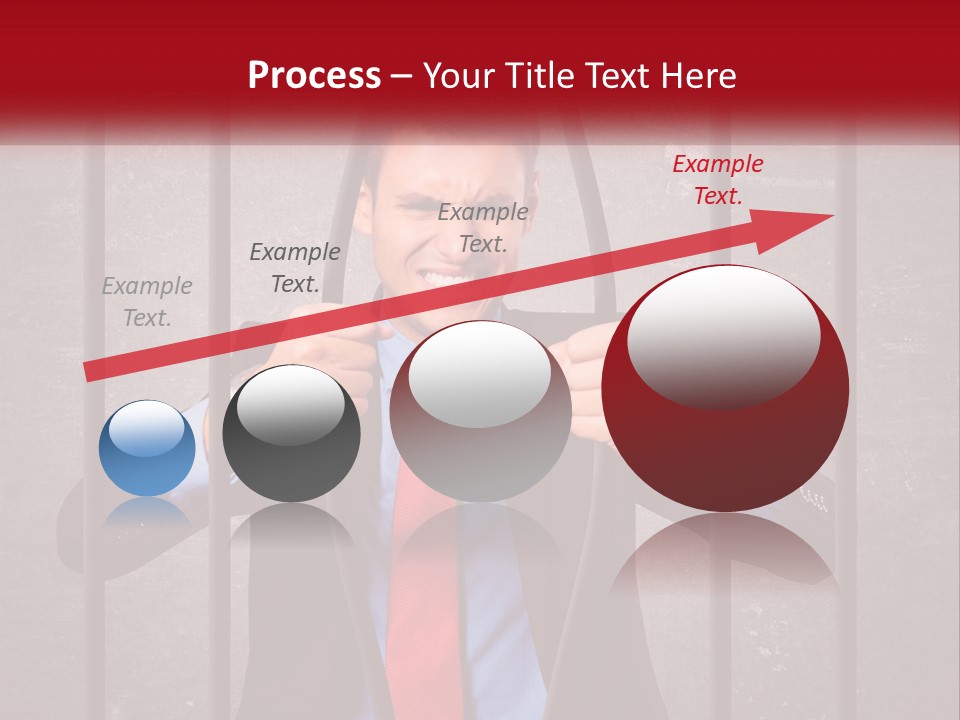 Process – Your Title Text Here

Example Text.

Example Text.

Example Text.

Example Text.